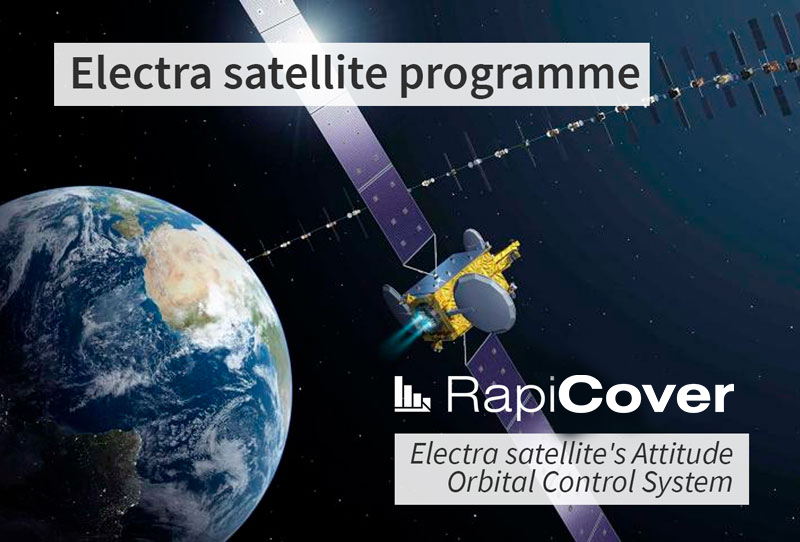 Electra satellite programme

RapiCover

Electra satellite's Attitude Orbital Control System